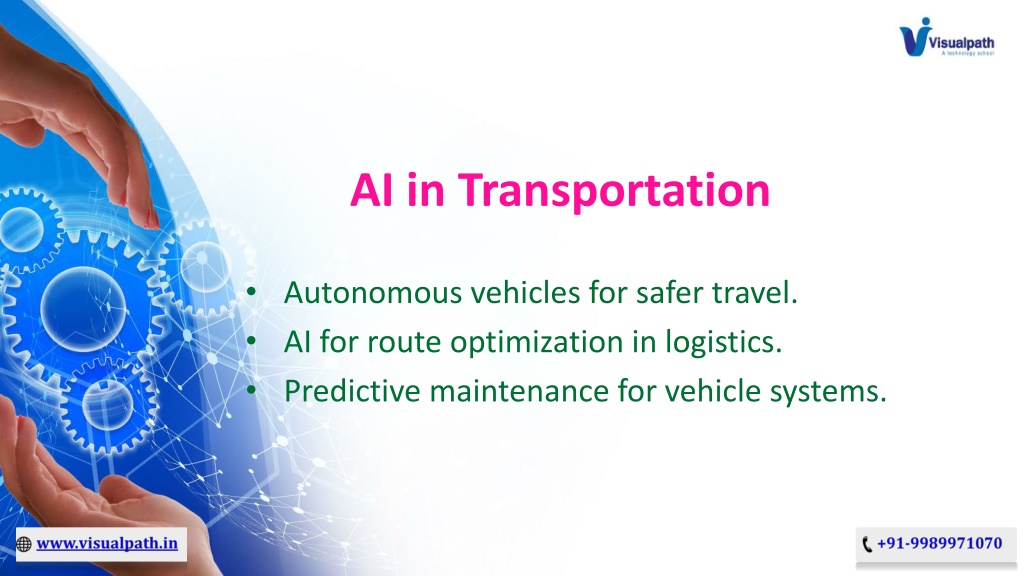 Visualpath
A technology school

AI in Transportation

• Autonomous vehicles for safer travel.
• AI for route optimization in logistics.
• Predictive maintenance for vehicle systems.

www.visualpath.in

+91-9989971070